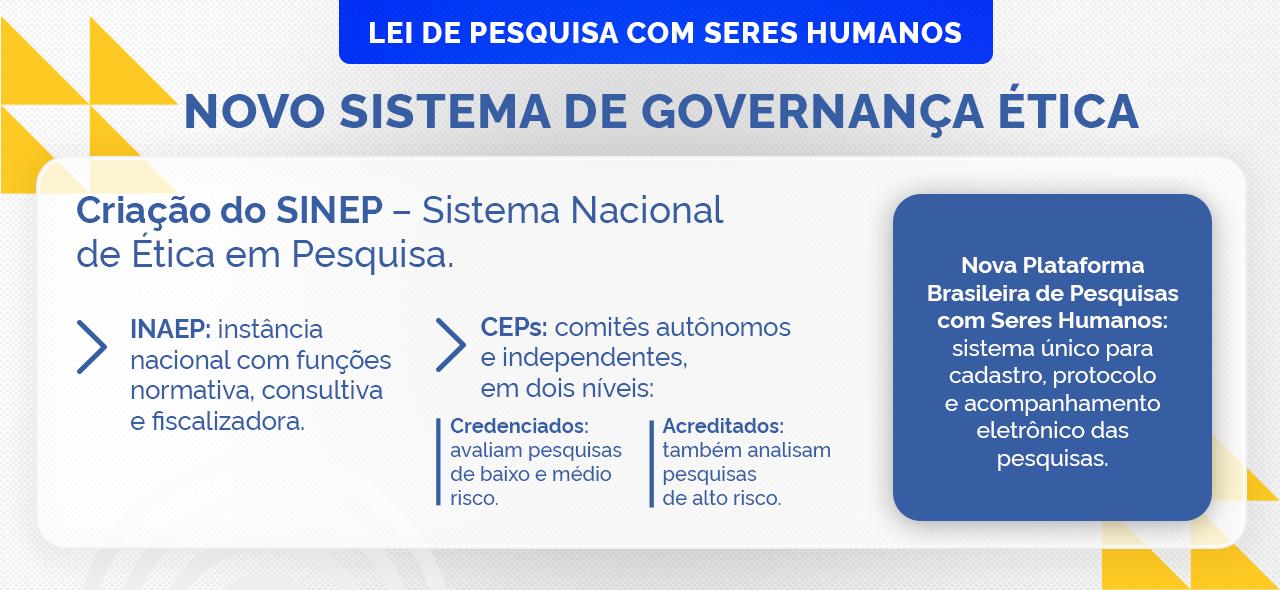 LEI DE PESQUISA COM SERES HUMANOS

NOVO SISTEMA DE GOVERNANÇA ÉTICA

Criação do SINEP – Sistema Nacional de Ética em Pesquisa.

INAEP: instância nacional com funções normativa, consultiva e fiscalizadora.

CEPs: comitês autônomos e independentes, em dois níveis:

Credenciados: avaliam pesquisas de baixo e médio risco.

Acreditados: também analisam pesquisas de alto risco.

Nova Plataforma Brasileira de Pesquisas com Seres Humanos: sistema único para cadastro, protocolo e acompanhamento eletrônico das pesquisas.